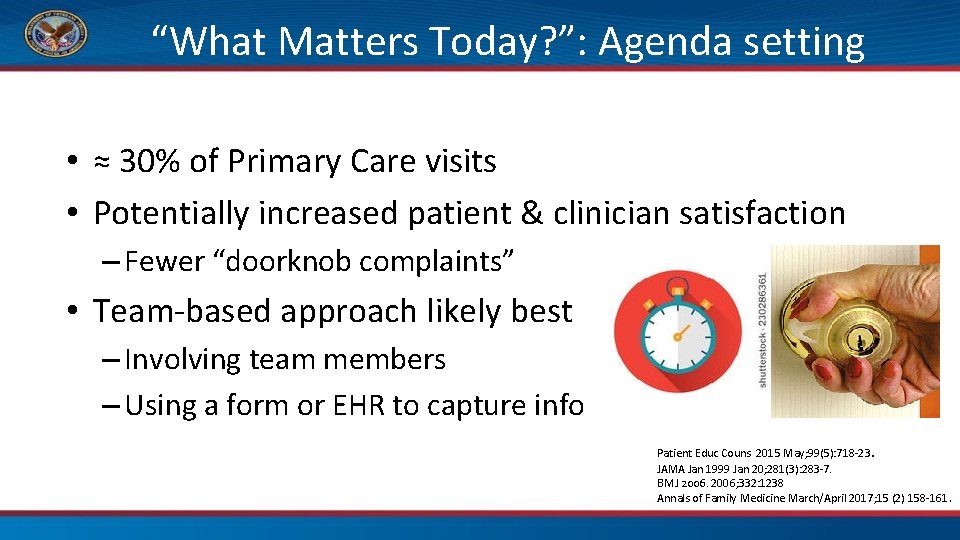 “What Matters Today?”: Agenda setting

• ≈ 30% of Primary Care visits
• Potentially increased patient & clinician satisfaction
– Fewer “doorknob complaints”
• Team-based approach likely best
– Involving team members
– Using a form or EHR to capture info

shutterstock · 230286361

Patient Educ Couns 2015 May;99(5):718-23.
JAMA Jan 1999 Jan 20;281(3):283-7.
BMJ 2006. 2006;332:1238
Annals of Family Medicine March/April 2017;15 (2) 158-161.